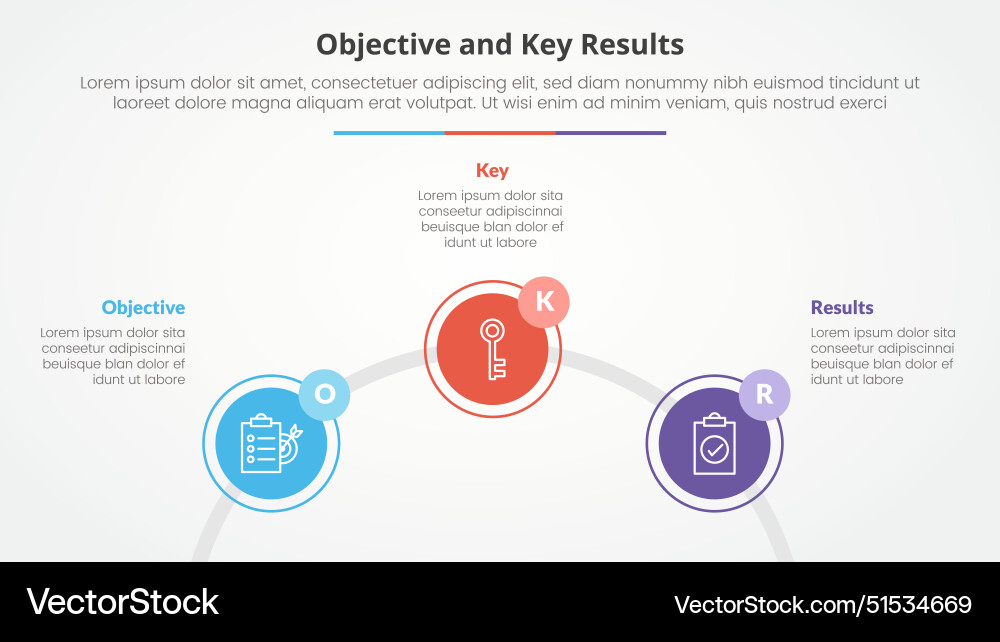 Objective and Key Results

Lorem ipsum dolor sit amet, consectetuer adipiscing elit, sed diam nonummy nibh euismod tincidunt ut laoreet dolore magna aliquam erat volutpat. Ut wisi enim ad minim veniam, quis nostrud exerci

Key

Lorem ipsum dolor sita conseetur adipiscinnai beuisque blan dolor ef idunt ut labore

K

Objective

Lorem ipsum dolor sita conseetur adipiscinnai beuisque blan dolor ef idunt ut labore

O

Results

Lorem ipsum dolor sita conseetur adipiscinnai beuisque blan dolor ef idunt ut labore

R

VectorStock

VectorStock.com/51534669